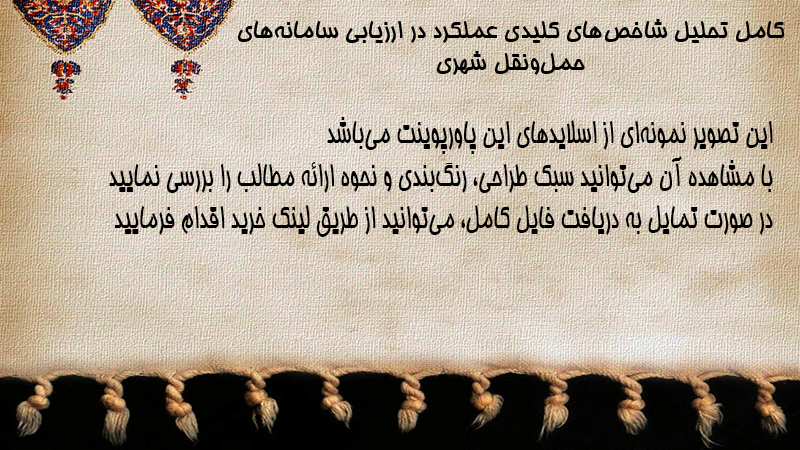 کامل تحلیل شاخص‌های کلیدی عملکرد در ارزیابی سامانه‌های حمل‌ونقل شهری

این تصویر نمونه‌ای از اسلایدهای این پاورپوینت می‌باشد
با مشاهده آن می‌توانید سبک طراحی، رنگ‌بندی و نحوه ارائه مطالب را بررسی نمایید
در صورت تمایل به دریافت فایل کامل، می‌توانید از طریق لینک خرید اقدام فرمایید